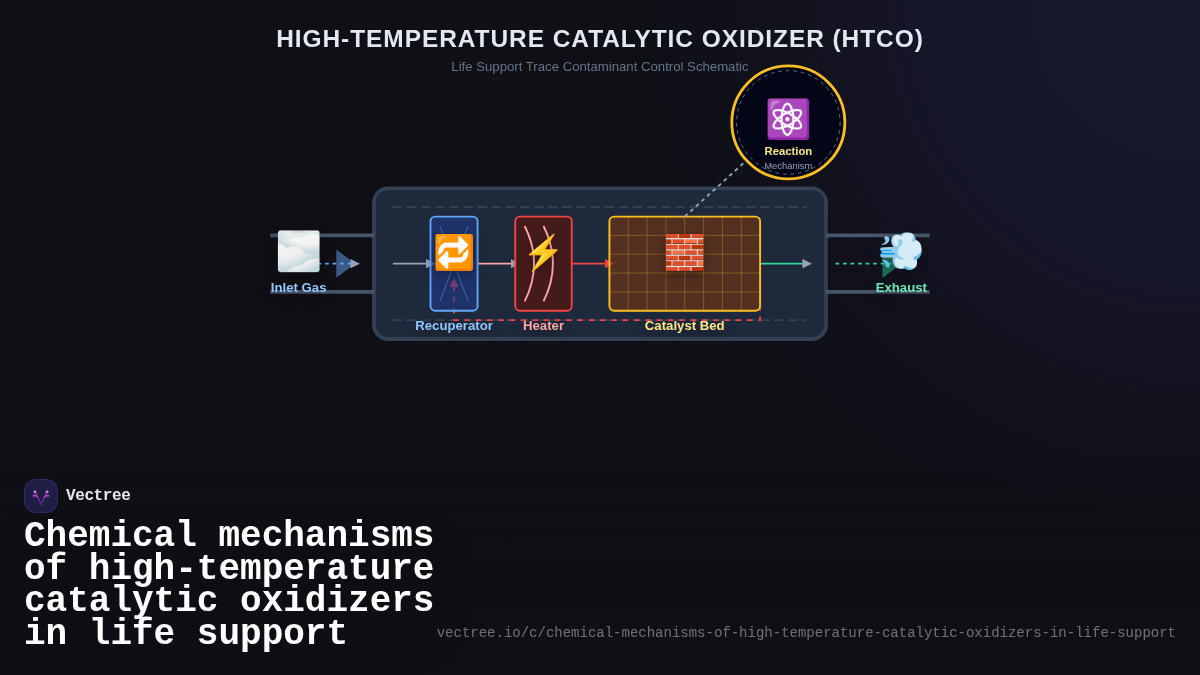 HIGH-TEMPERATURE CATALYTIC OXIDIZER (HTCO)

Life Support Trace Contaminant Control Schematic

Reaction
Mechanism

Inlet Gas

Recuperator

Heater

Catalyst Bed

Exhaust

Vectree

Chemical mechanisms of high-temperature catalytic oxidizers in life support

vectree.io/c/chemical-mechanisms-of-high-temperature-catalytic-oxidizers-in-life-support